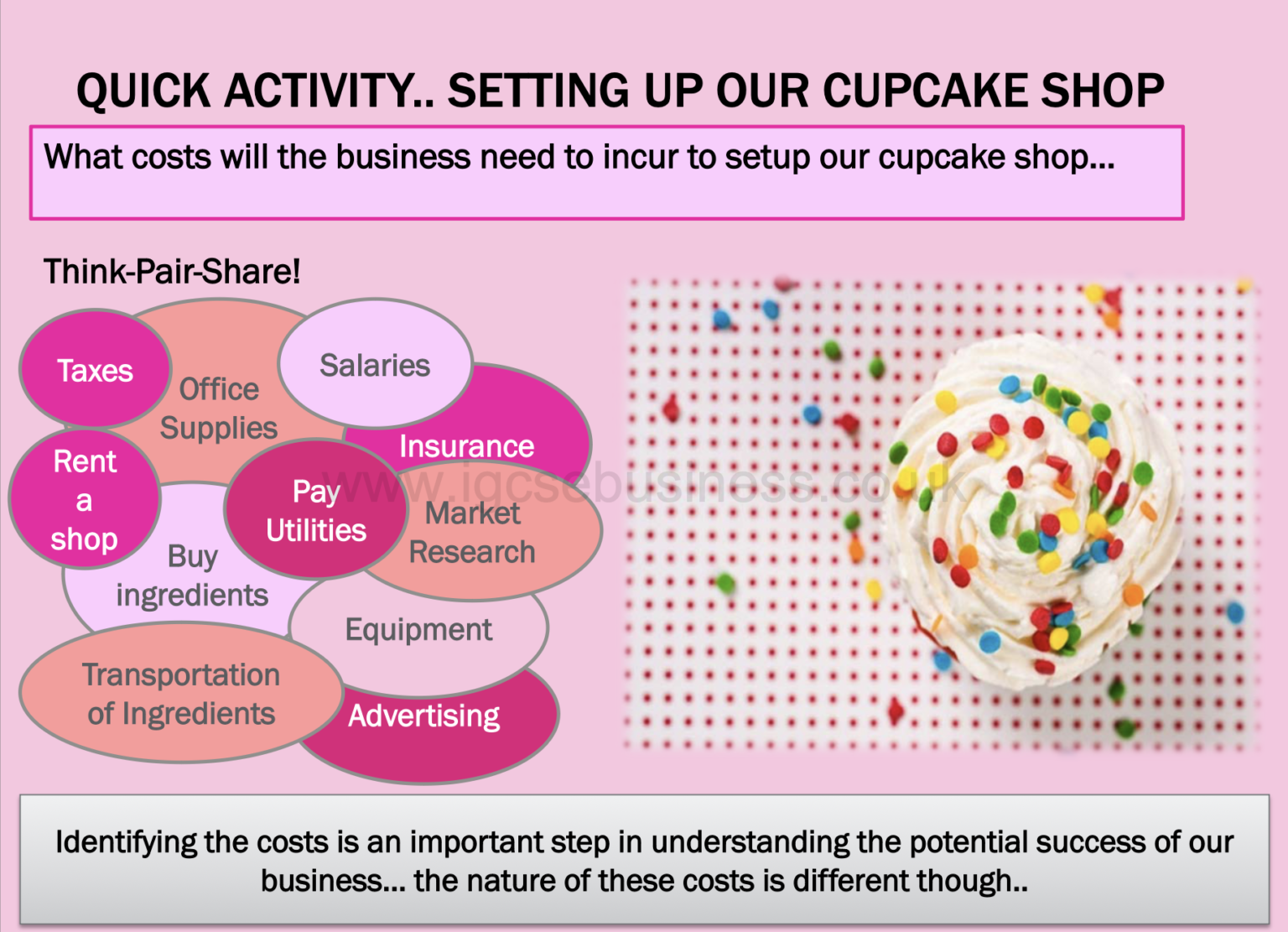 QUICK ACTIVITY.. SETTING UP OUR CUPCAKE SHOP

What costs will the business need to incur to setup our cupcake shop...

Think-Pair-Share!

Taxes

Office Supplies

Salaries

Insurance

Rent a shop

Pay Utilities

Market Research

Buy ingredients

Equipment

Transportation of Ingredients

Advertising

www.igcsebusiness.co.uk

Identifying the costs is an important step in understanding the potential success of our business... the nature of these costs is different though..